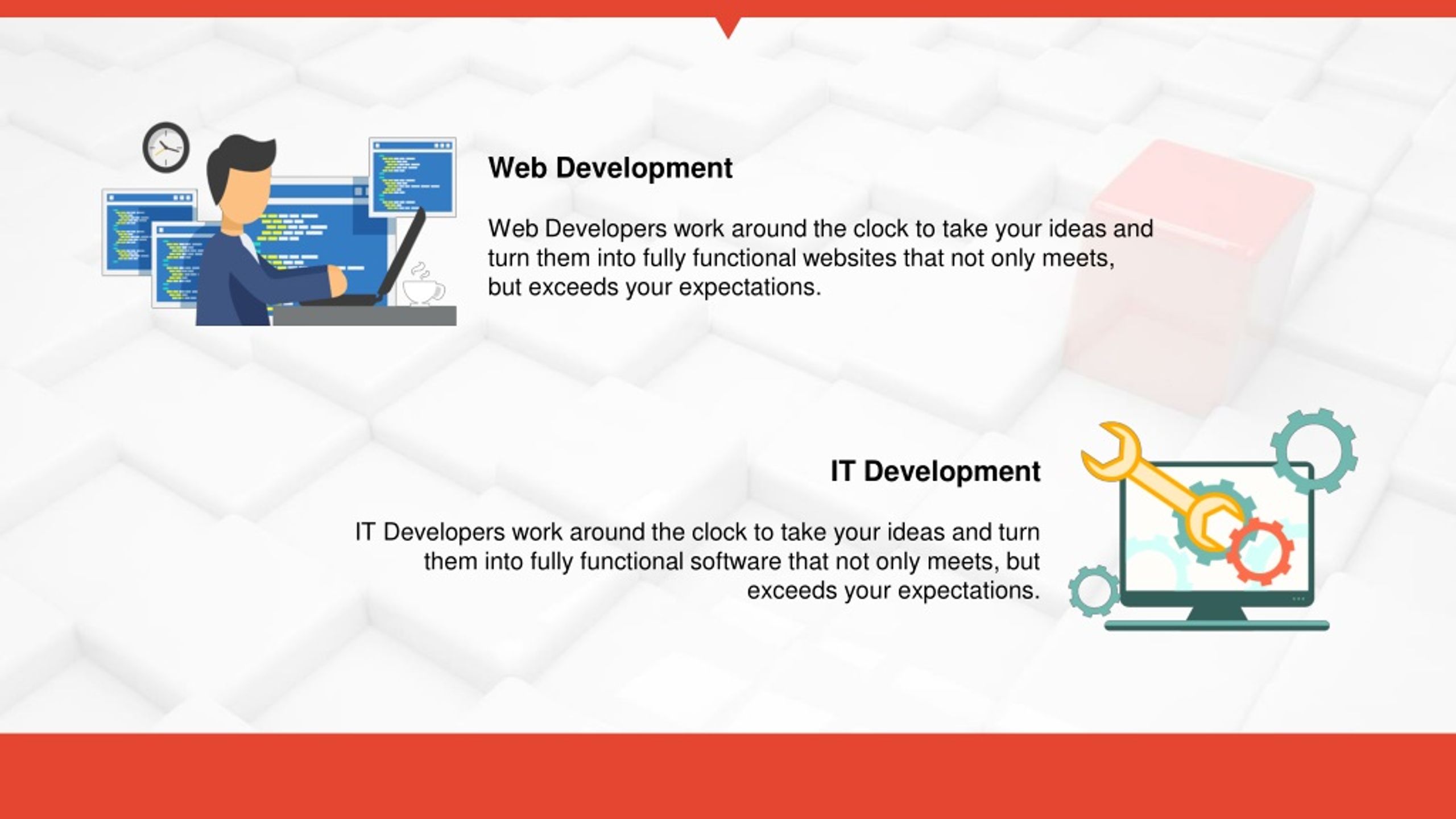 Web Development

Web Developers work around the clock to take your ideas and turn them into fully functional websites that not only meets, but exceeds your expectations.

IT Development

IT Developers work around the clock to take your ideas and turn them into fully functional software that not only meets, but exceeds your expectations.